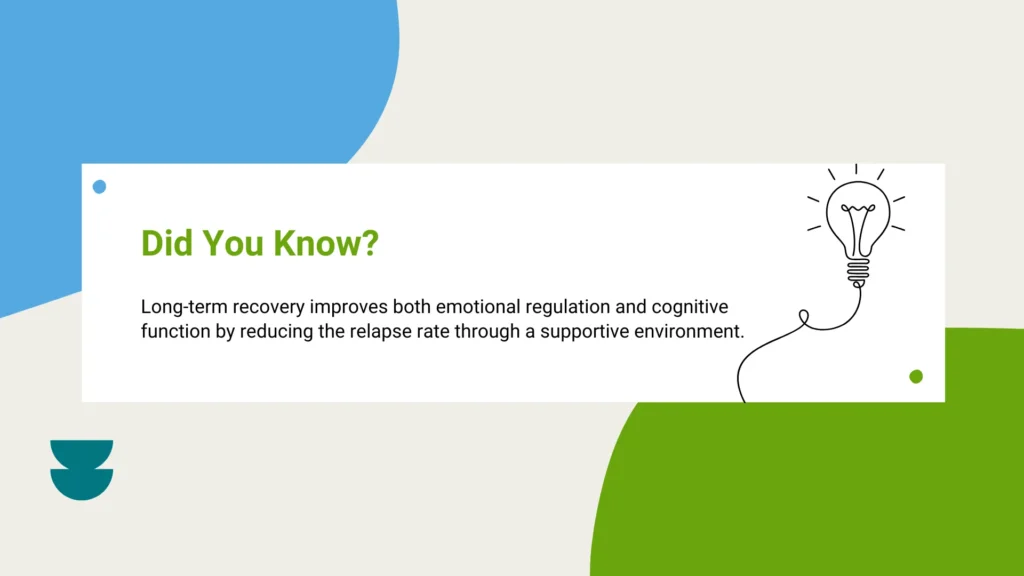 Did You Know?

Long-term recovery improves both emotional regulation and cognitive function by reducing the relapse rate through a supportive environment.